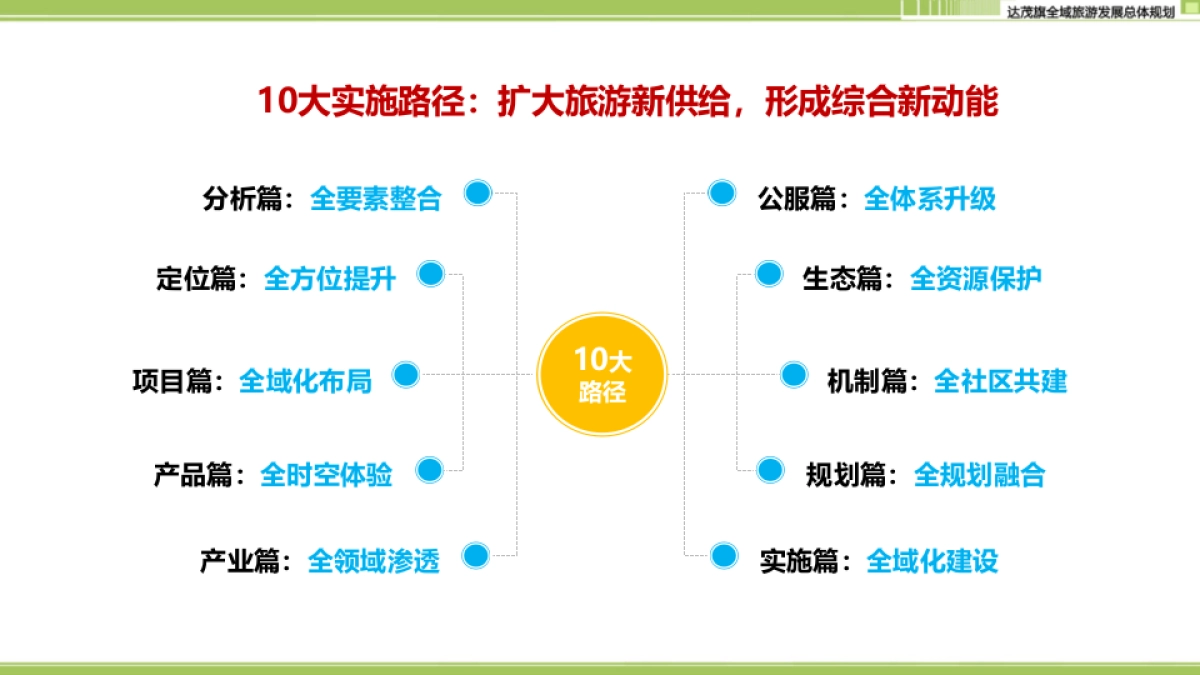 达茂旗全域旅游发展总体规划

10大实施路径：扩大旅游新供给，形成综合新动能

分析篇：全要素整合

定位篇：全方位提升

项目篇：全域化布局

产品篇：全时空体验

产业篇：全领域渗透

10大路径

公服篇：全体系升级

生态篇：全资源保护

机制篇：全社区共建

规划篇：全规划融合

实施篇：全域化建设